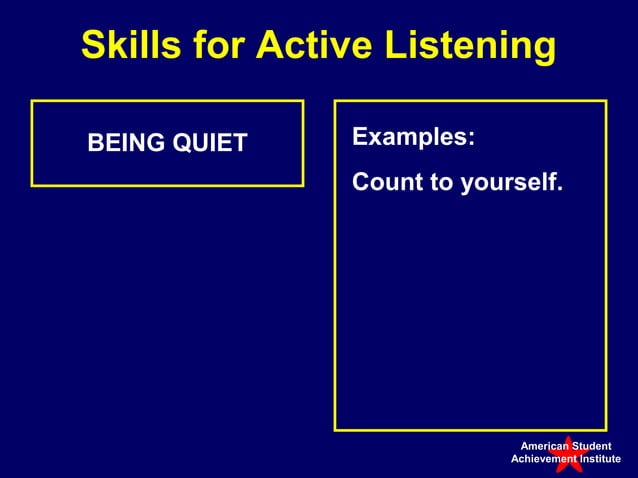 Skills for Active Listening

BEING QUIET

Examples:

Count to yourself.

American Student Achievement Institute